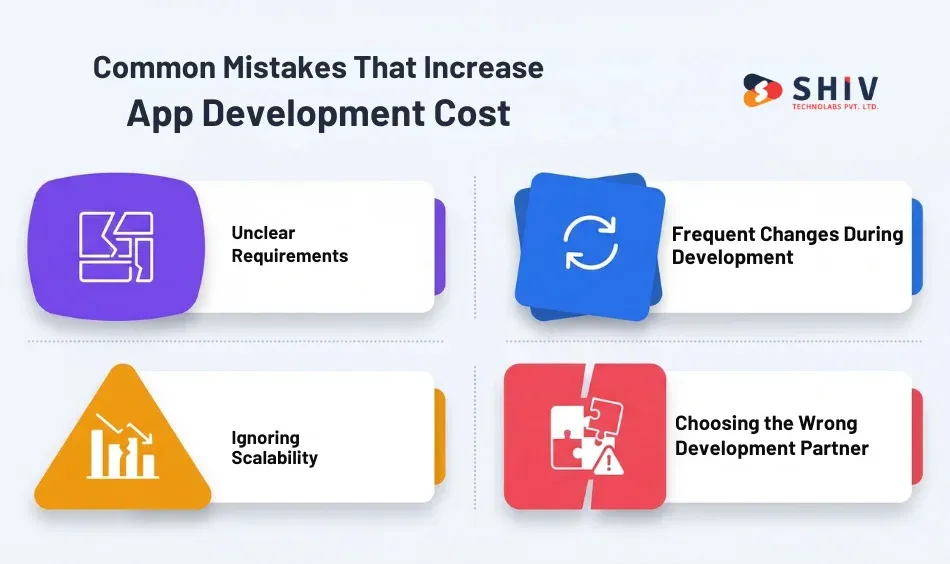 Common Mistakes That Increase
App Development Cost

SHIV
TECHNOLABS PVT. LTD.

Unclear Requirements

Frequent Changes During Development

Ignoring Scalability

Choosing the Wrong Development Partner